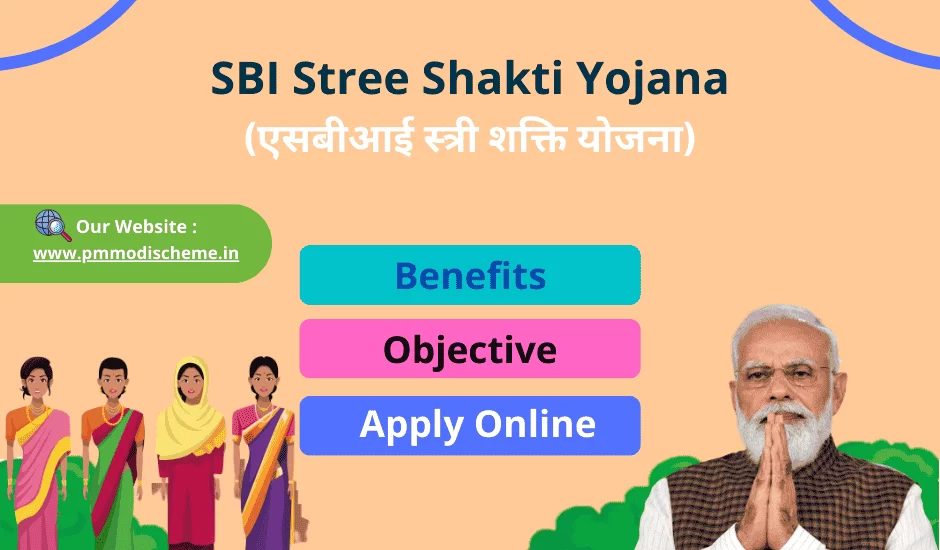 SBI Stree Shakti Yojana
(एसबीआई स्त्री शक्ति योजना)

Our Website :
www.pmmodischeme.in

Benefits

Objective

Apply Online